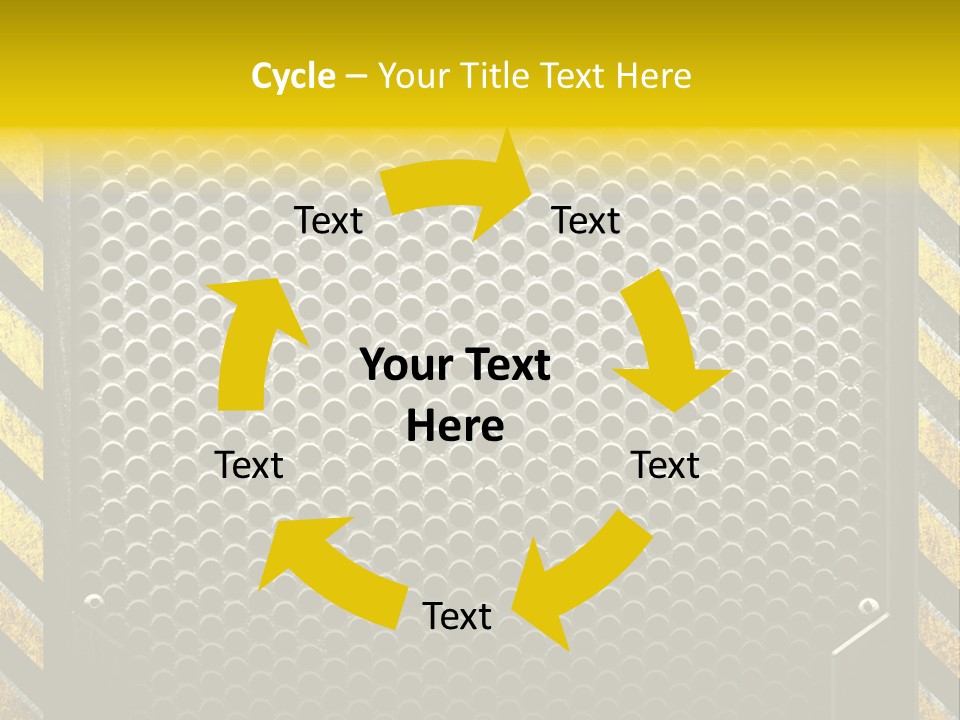 Cycle – Your Title Text Here

Text

Text

Your Text Here

Text

Text

Text